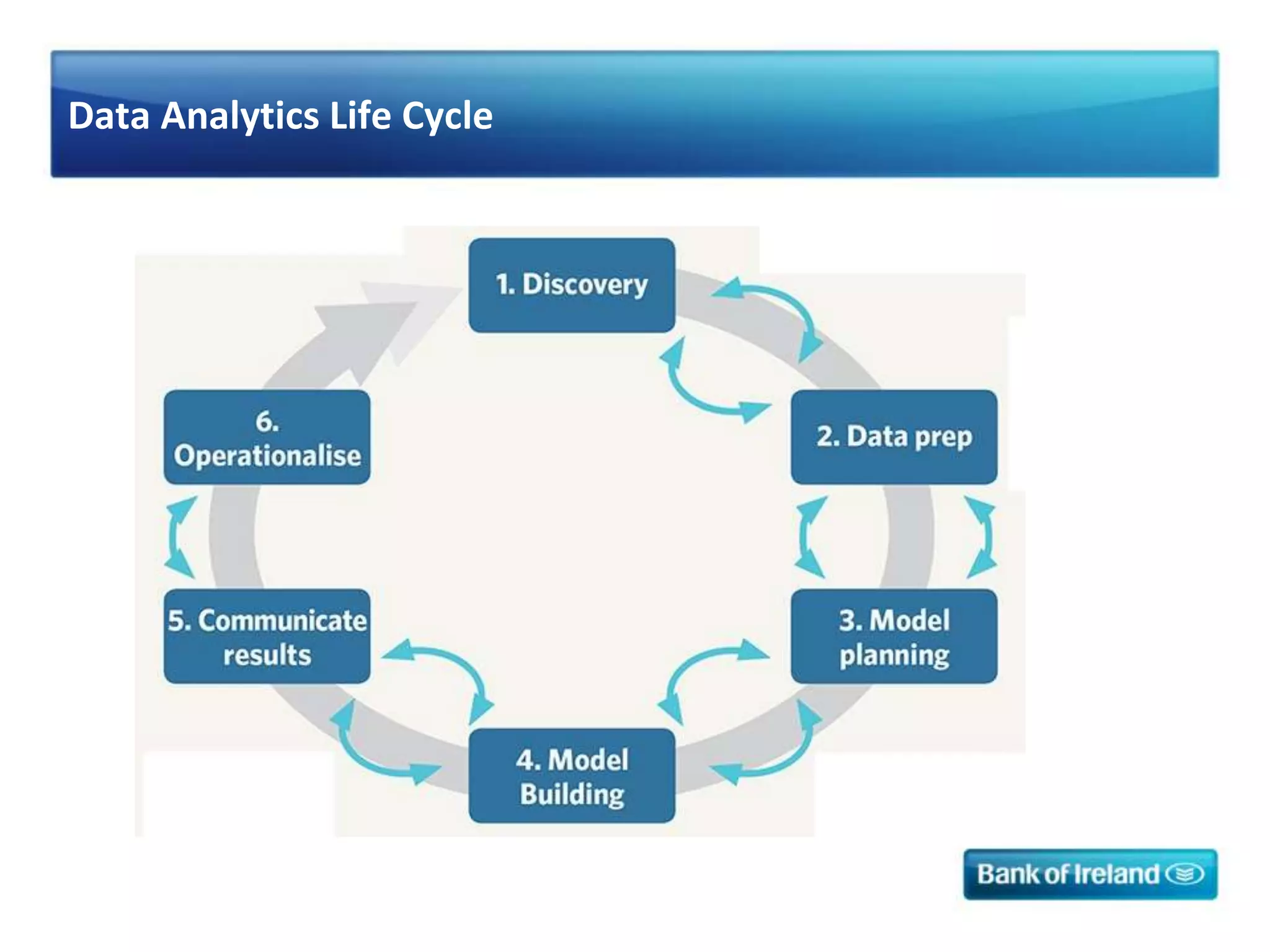 Data Analytics Life Cycle

1. Discovery

2. Data prep

3. Model planning

4. Model Building

5. Communicate results

6. Operationalise

Bank of Ireland